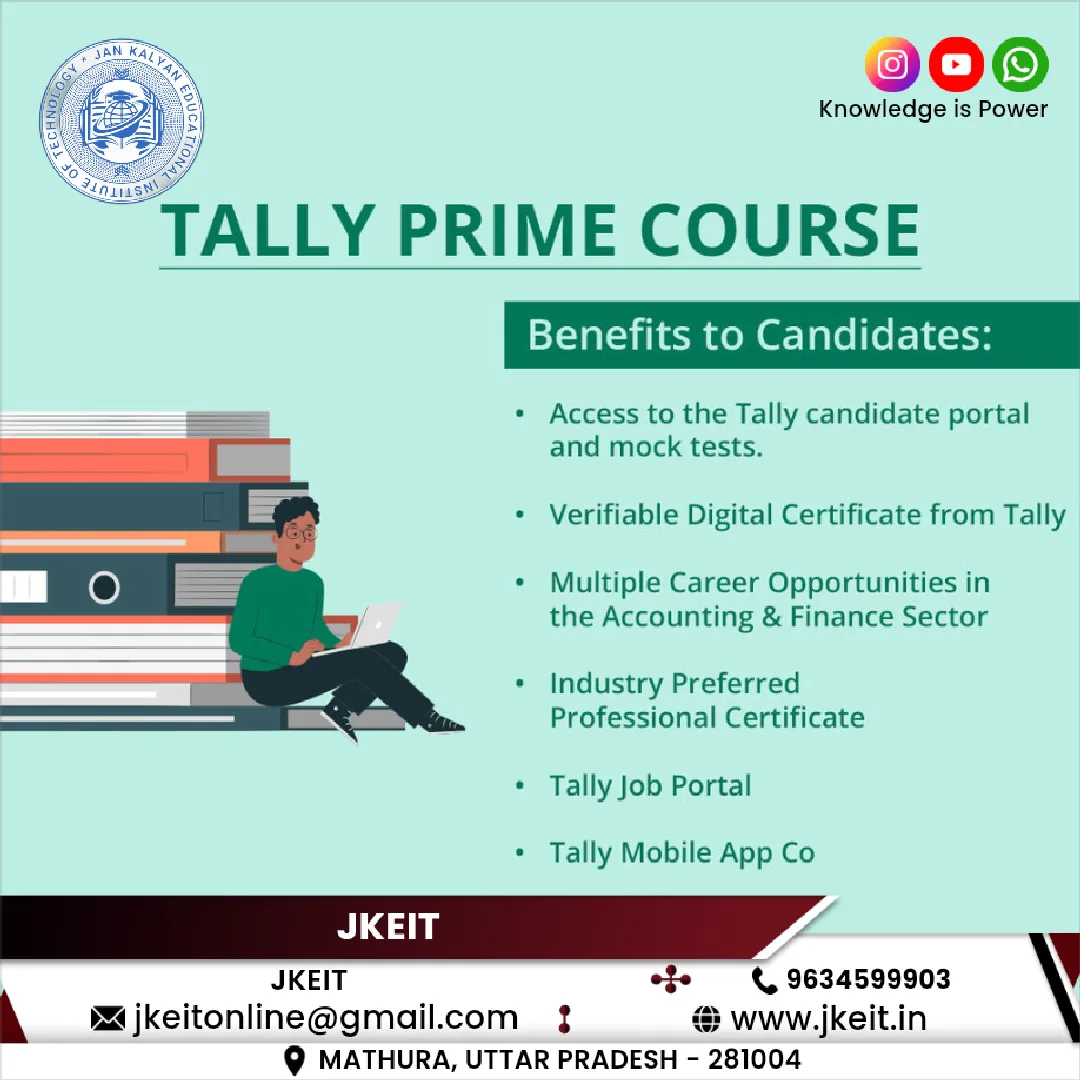 JAN KALYAN EDUCATIONAL INSTITUTE OF TECHNOLOGY

Knowledge is Power

TALLY PRIME COURSE

Benefits to Candidates:

• Access to the Tally candidate portal and mock tests.

• Verifiable Digital Certificate from Tally

• Multiple Career Opportunities in the Accounting & Finance Sector

• Industry Preferred Professional Certificate

• Tally Job Portal

• Tally Mobile App Co

JKEIT

JKEIT

9634599903

jkeitonline@gmail.com

www.jkeit.in

MATHURA, UTTAR PRADESH - 281004